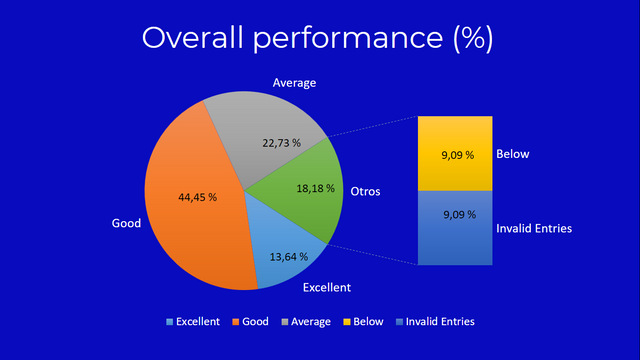 Overall performance (%)

Average
22,73 %
44,45 %
Good
18,18 %
Otros
13,64 %
Excellent
9,09 %
Below
9,09 %
Invalid Entries

Excellent Good Average Below Invalid Entries